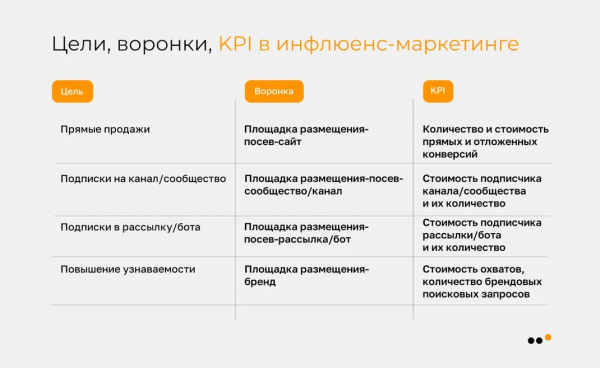 Цели, воронки, KPI в инфлюенс-маркетинге

| Цель | Воронка | KPI |
|---|---|---|
| Прямые продажи | Площадка размещения-посев-сайт | Количество и стоимость прямых и отложенных конверсий |
| Подписки на канал/сообщество | Площадка размещения-посев-сообщество/канал | Стоимость подписчика канала/сообщества и их количество |
| Подписки в рассылку/бота | Площадка размещения-посев-рассылка/бот | Стоимость подписчика рассылки/бота и их количество |
| Повышение узнаваемости | Площадка размещения-бренд | Стоимость охватов, количество брендовых поисковых запросов |